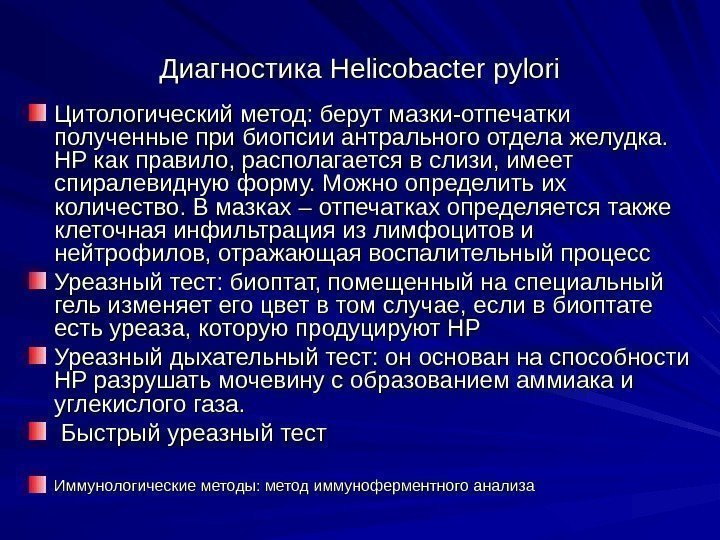 Диагностика Helicobacter pylori

Цитологический метод: берут мазки-отпечатки полученные при биопсии антрального отдела желудка. HP как правило, располагается в слизи, имеет спиралевидную форму. Можно определить их количество. В мазках – отпечатках определяется также клеточная инфильтрация из лимфоцитов и нейтрофилов, отражающая воспалительный процесс

Уреазный тест: биоптат, помещенный на специальный гель изменяет его цвет в том случае, если в биоптате есть уреаза, которую продуцируют HP

Уреазный дыхательный тест: он основан на способности HP разрушать мочевину с образованием аммиака и углекислого газа.

Быстрый уреазный тест

Иммунологические методы: метод иммуноферментного анализа